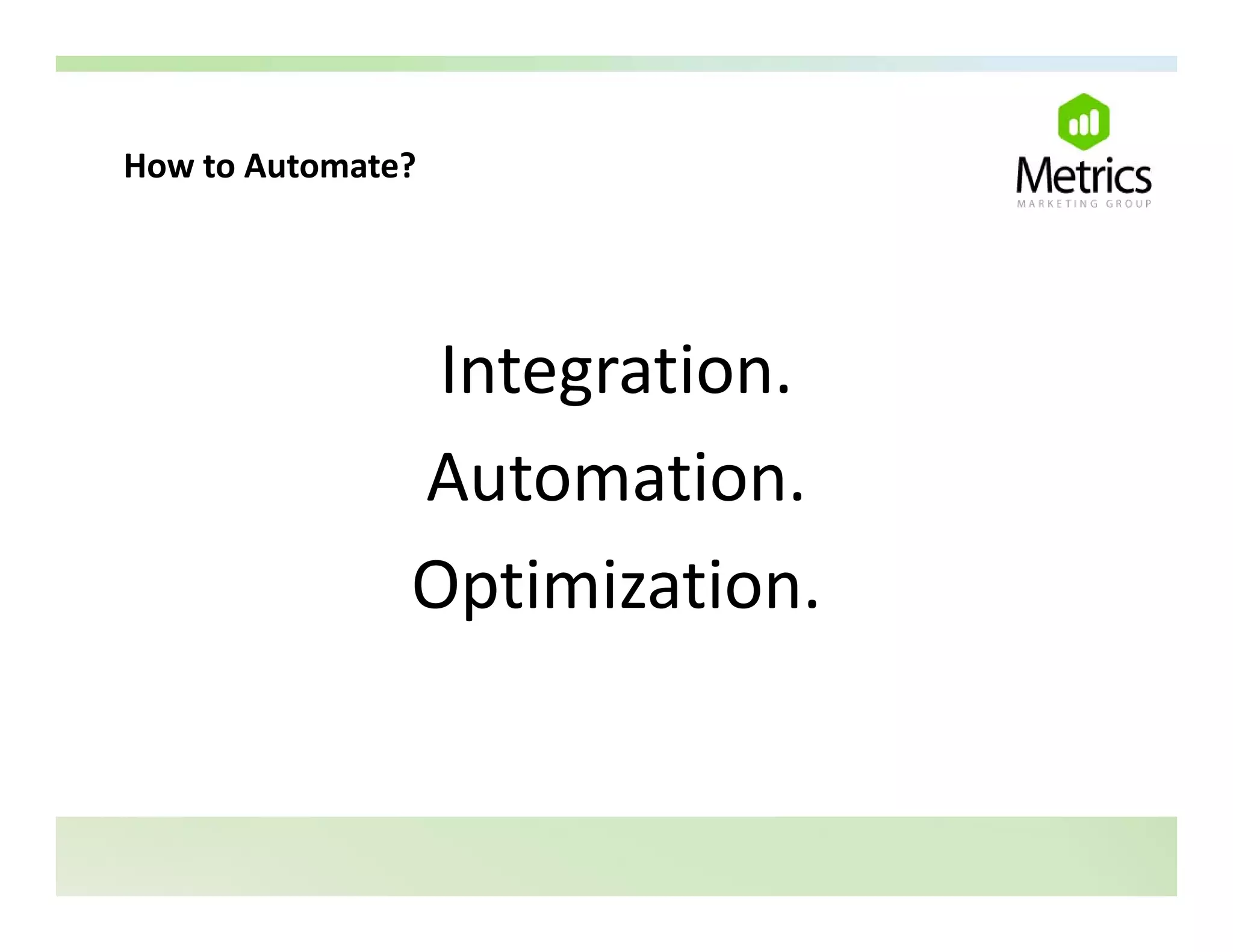 How to Automate?

Metrics
MARKETING GROUP

Integration.

Automation.

Optimization.